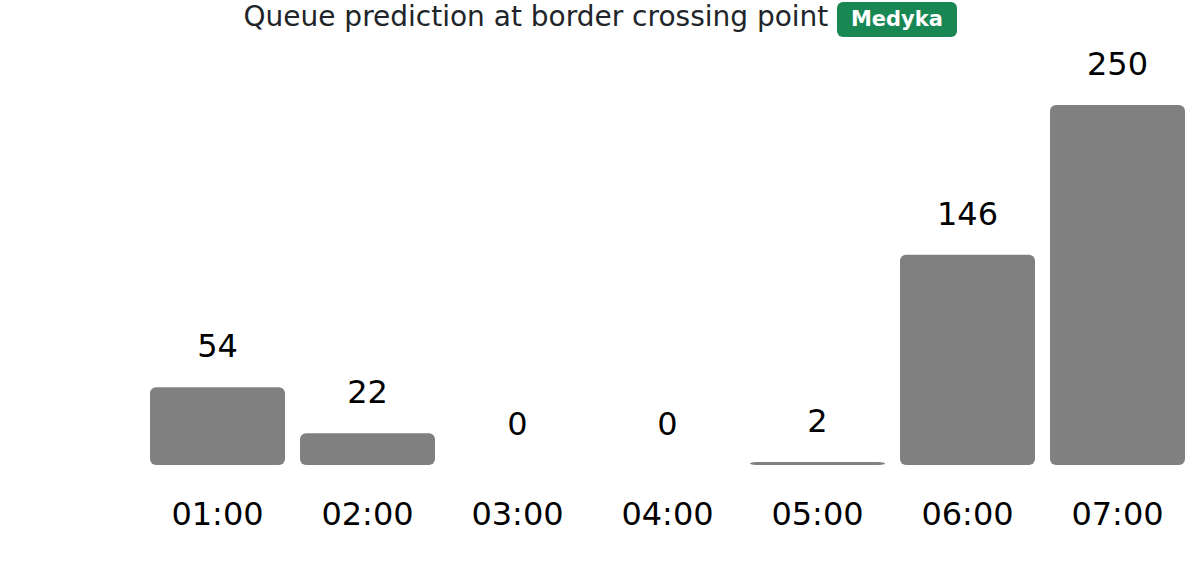 Queue prediction at border crossing point Medyka

54
22
0
0
2
146
250

01:00
02:00
03:00
04:00
05:00
06:00
07:00